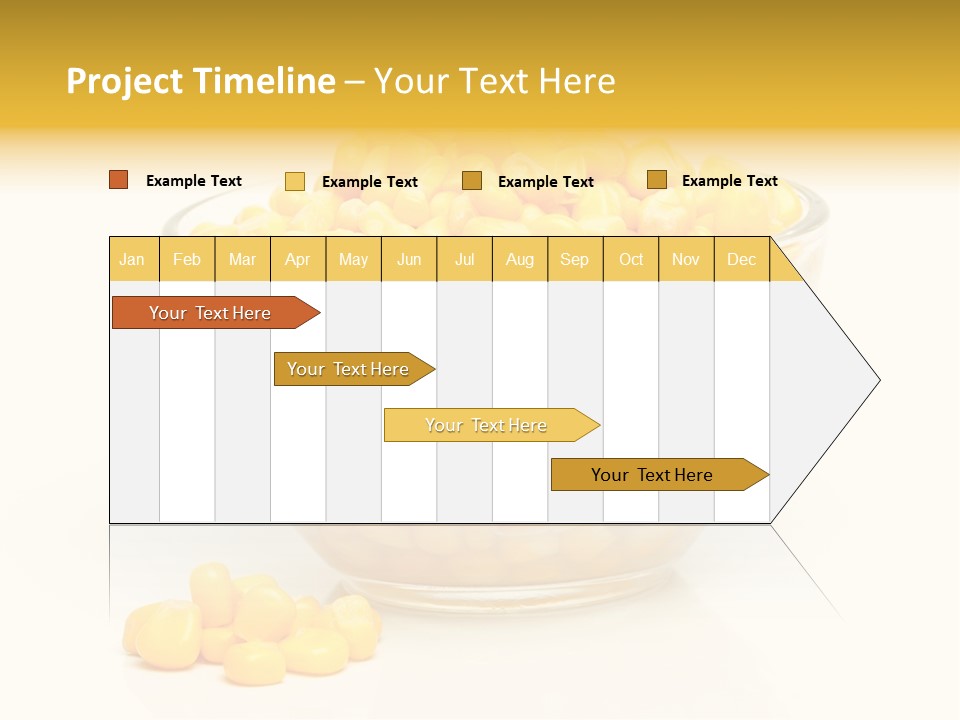 Project Timeline – Your Text Here

Example Text Example Text Example Text Example Text

| Jan | Feb | Mar | Apr | May | Jun | Jul | Aug | Sep | Oct | Nov | Dec |
|---|---|---|---|---|---|---|---|---|---|---|---|

Your Text Here

Your Text Here

Your Text Here

Your Text Here